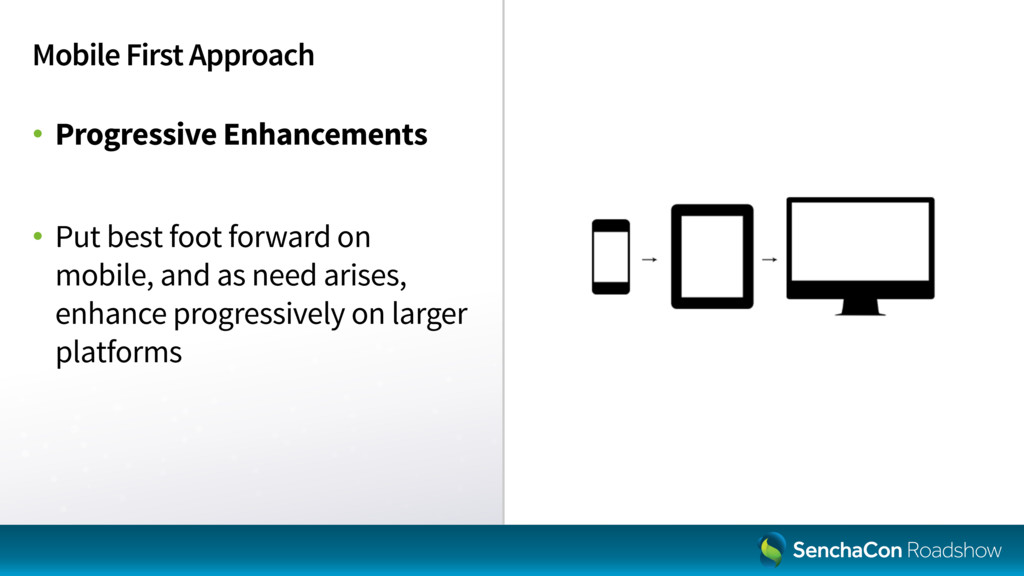 Mobile First Approach

• Progressive Enhancements

• Put best foot forward on mobile, and as need arises, enhance progressively on larger platforms

SenchaCon Roadshow